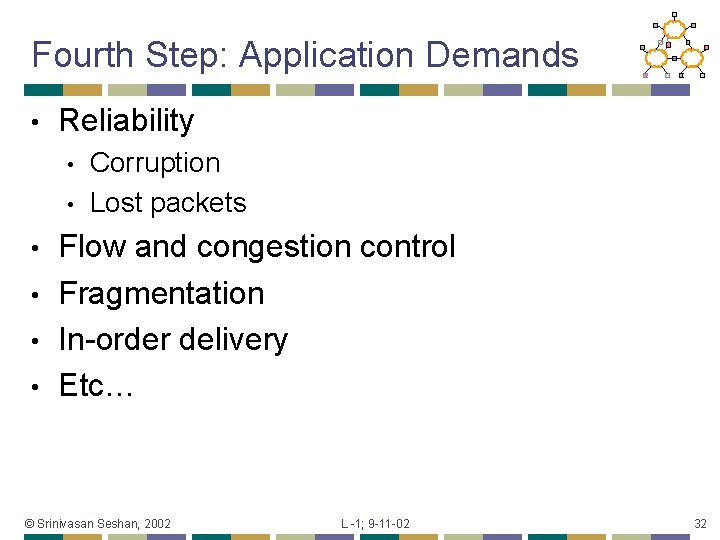 Fourth Step: Application Demands

• Reliability
  • Corruption
  • Lost packets
• Flow and congestion control
• Fragmentation
• In-order delivery
• Etc…

© Srinivasan Seshan, 2002

L -1; 9-11-02

32